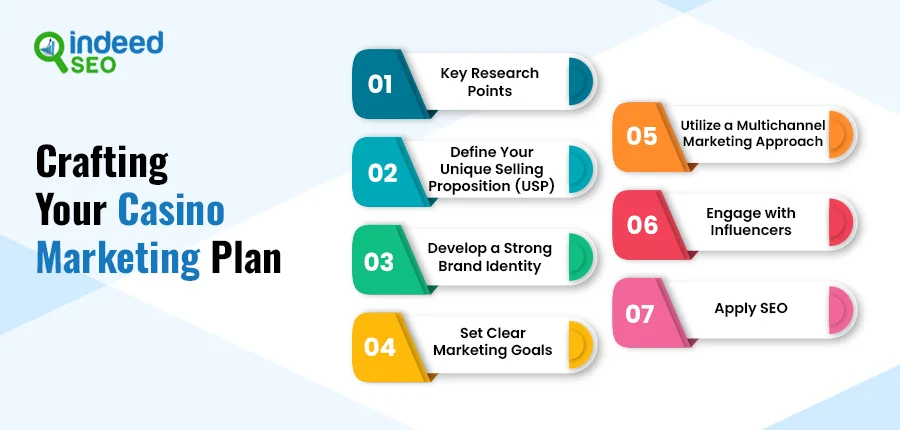 indeed SEO

Crafting Your Casino Marketing Plan

01 Key Research Points

02 Define Your Unique Selling Proposition (USP)

03 Develop a Strong Brand Identity

04 Set Clear Marketing Goals

05 Utilize a Multichannel Marketing Approach

06 Engage with Influencers

07 Apply SEO